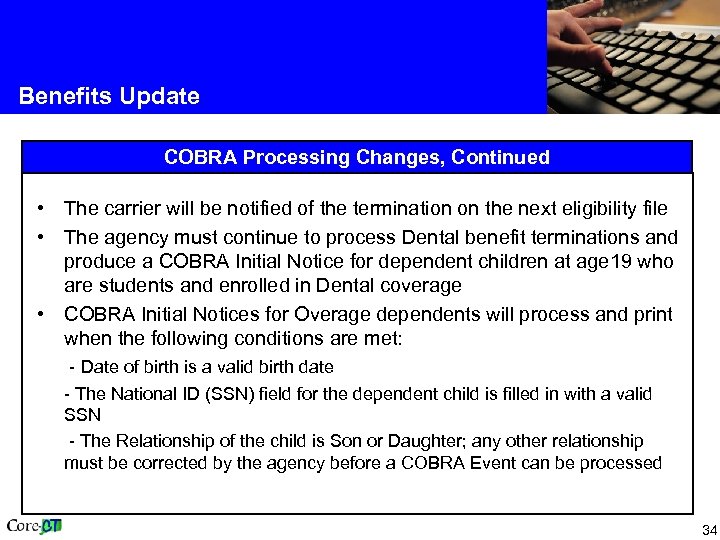 Benefits Update

COBRA Processing Changes, Continued

• The carrier will be notified of the termination on the next eligibility file

• The agency must continue to process Dental benefit terminations and produce a COBRA Initial Notice for dependent children at age19 who are students and enrolled in Dental coverage

• COBRA Initial Notices for Overage dependents will process and print when the following conditions are met:

- Date of birth is a valid birth date

- The National ID (SSN) field for the dependent child is filled in with a valid SSN

- The Relationship of the child is Son or Daughter; any other relationship must be corrected by the agency before a COBRA Event can be processed

Core-CT

34